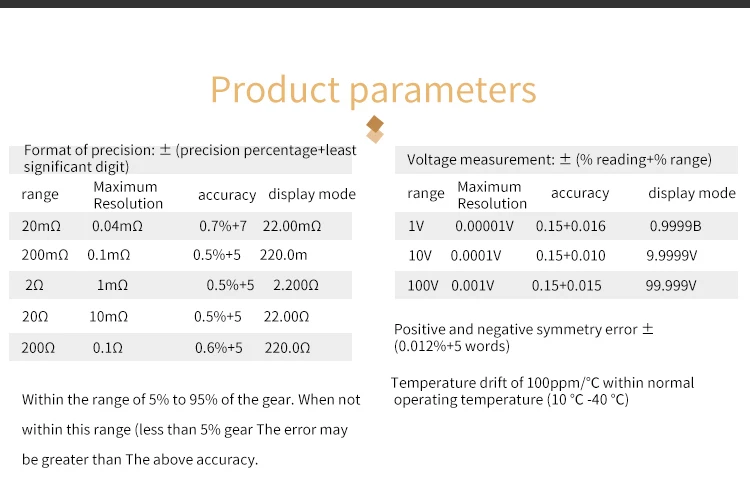 Product parameters

Format of precision: ± (precision percentage+least significant digit)

| range | Maximum Resolution | accuracy | display mode |
|---|---|---|---|
| 20mΩ | 0.04mΩ | 0.7%+7 | 22.00mΩ |
| 200mΩ | 0.1mΩ | 0.5%+5 | 220.0m |
| 2Ω | 1mΩ | 0.5%+5 | 2.200Ω |
| 20Ω | 10mΩ | 0.5%+5 | 22.00Ω |
| 200Ω | 0.1Ω | 0.6%+5 | 220.0Ω |

Within the range of 5% to 95% of the gear. When not within this range (less than 5% gear The error may be greater than The above accuracy.

Voltage measurement: ± (% reading+% range)

| range | Maximum Resolution | accuracy | display mode |
|---|---|---|---|
| 1V | 0.00001V | 0.15+0.016 | 0.9999B |
| 10V | 0.0001V | 0.15+0.010 | 9.9999V |
| 100V | 0.001V | 0.15+0.015 | 99.999V |

Positive and negative symmetry error ± (0.012%+5 words)

Temperature drift of 100ppm/°C within normal operating temperature (10 °C -40 °C)